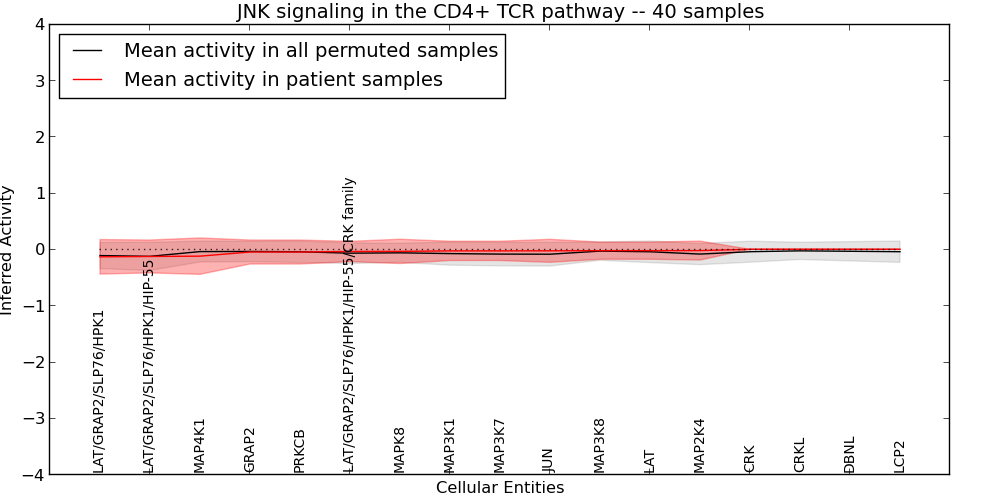 JNK signaling in the CD4+ TCR pathway -- 40 samples

Mean activity in all permuted samples
Mean activity in patient samples

Inferred Activity

4
3
2
1
0
−1
−2
−3
−4

LAT/GRAP2/SLP76/HPK1
LAT/GRAP2/SLP76/HPK1/HIP-55
MAP4K1
GRAP2
PRKCB
LAT/GRAP2/SLP76/HPK1/HIP-55/CRK family
MAPK8
MAP3K1
MAP3K7
JUN
MAP3K8
LAT
MAP2K4
CRK
CRKL
DBNL
LCP2

Cellular Entities